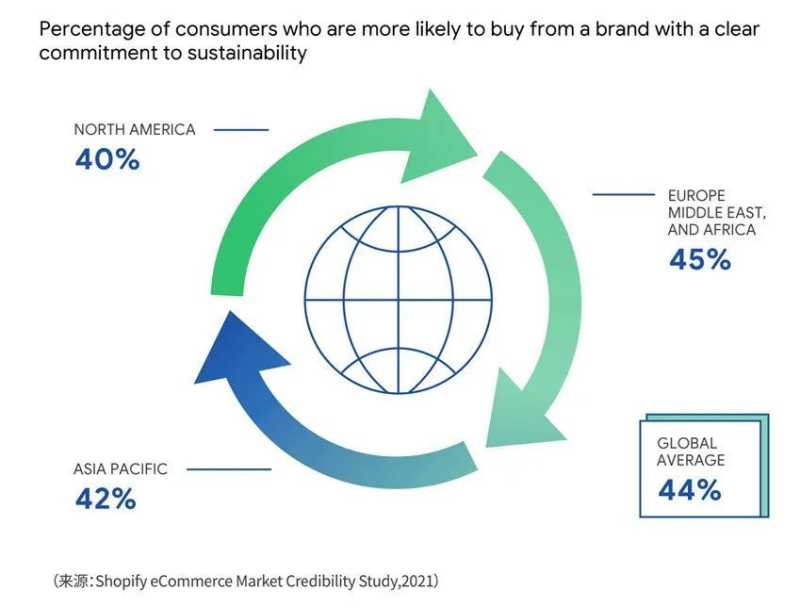 Percentage of consumers who are more likely to buy from a brand with a clear commitment to sustainability

NORTH AMERICA
40%

EUROPE
MIDDLE EAST,
AND AFRICA
45%

ASIA PACIFIC
42%

GLOBAL
AVERAGE
44%

(来源：Shopify eCommerce Market Credibility Study,2021)